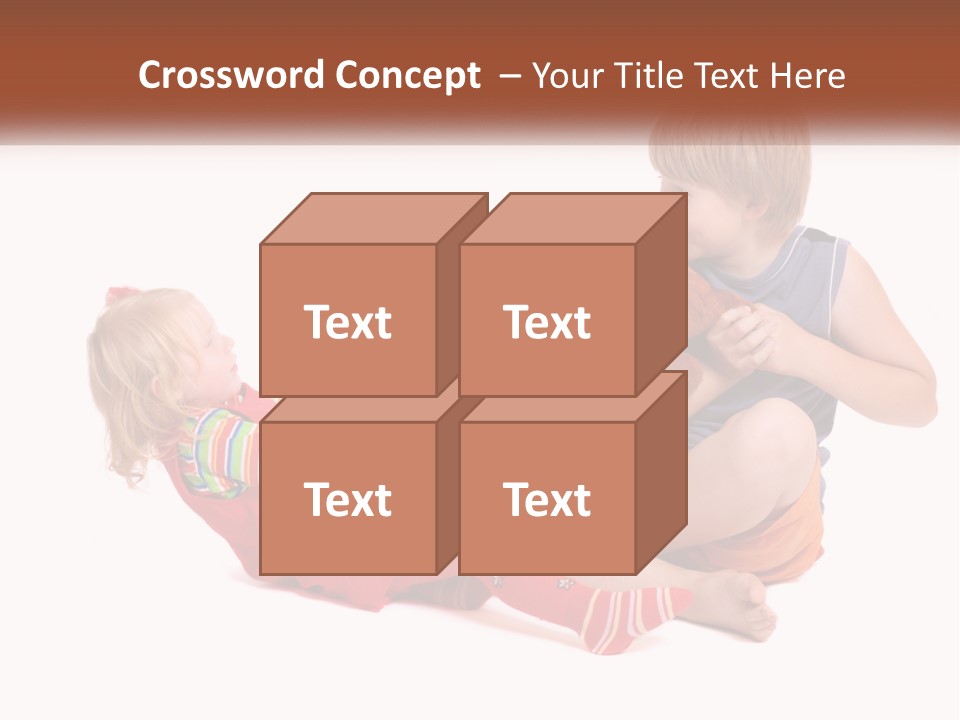 Crossword Concept – Your Title Text Here

Text

Text

Text

Text